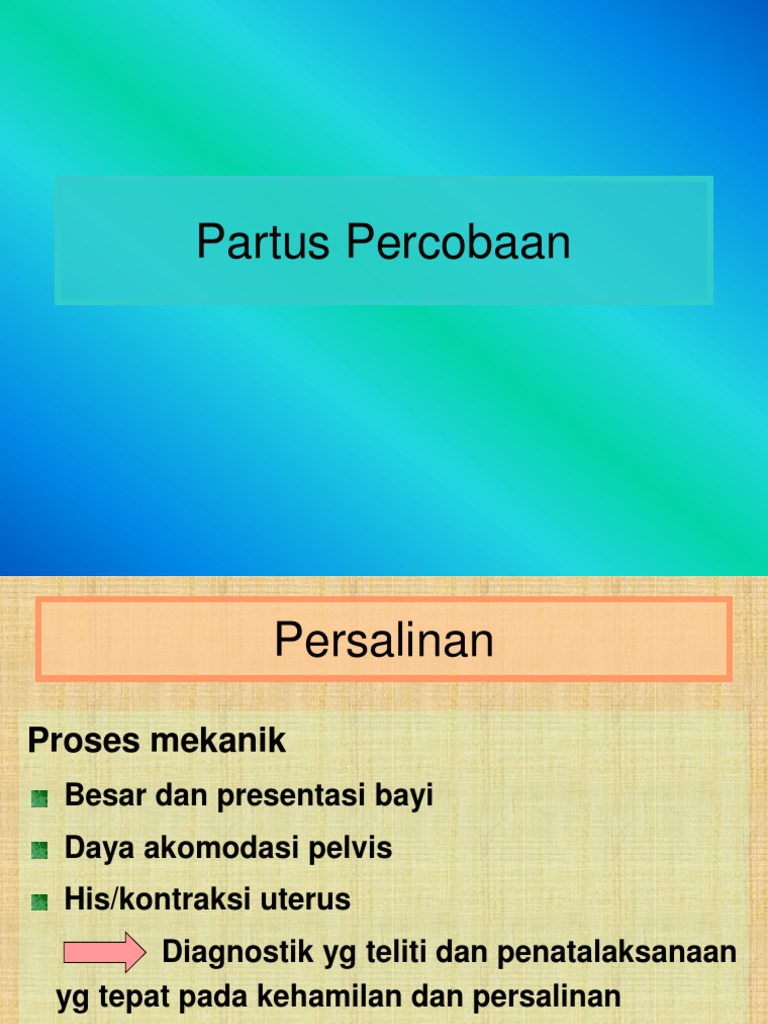 Partus Percobaan

Persalinan

Proses mekanik

Besar dan presentasi bayi

Daya akomodasi pelvis

His/kontraksi uterus

Diagnostik yg teliti dan penatalaksanaan yg tepat pada kehamilan dan persalinan